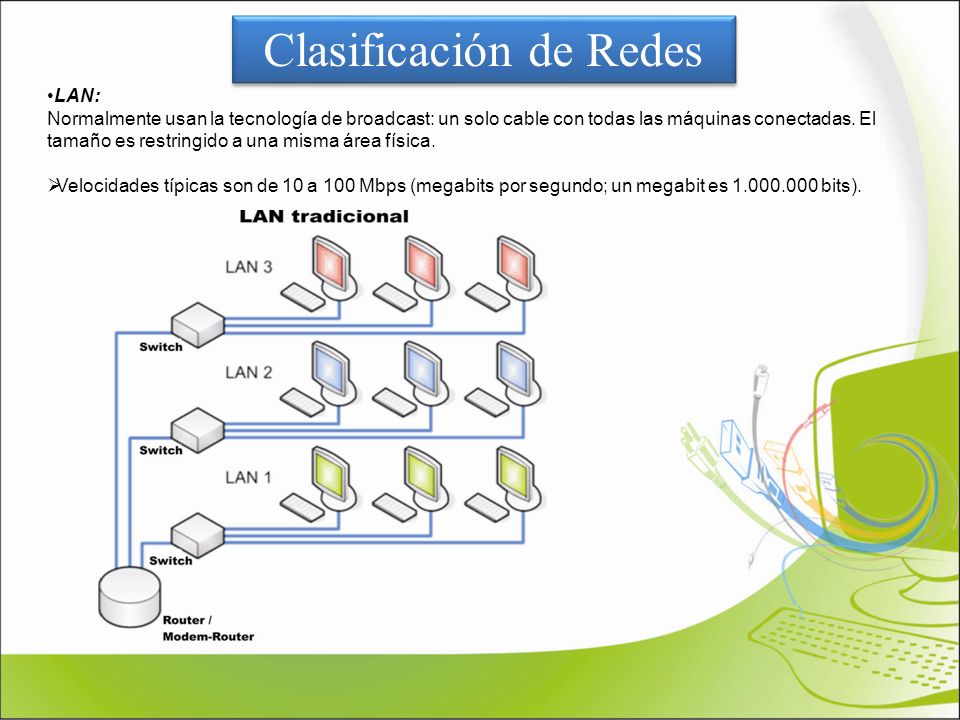 Clasificación de Redes

•LAN:
Normalmente usan la tecnología de broadcast: un solo cable con todas las máquinas conectadas. El tamaño es restringido a una misma área física.

➢Velocidades típicas son de 10 a 100 Mbps (megabits por segundo; un megabit es 1.000.000 bits).

LAN tradicional

LAN 3

Switch

LAN 2

Switch

LAN 1

Switch

Router / Modem-Router